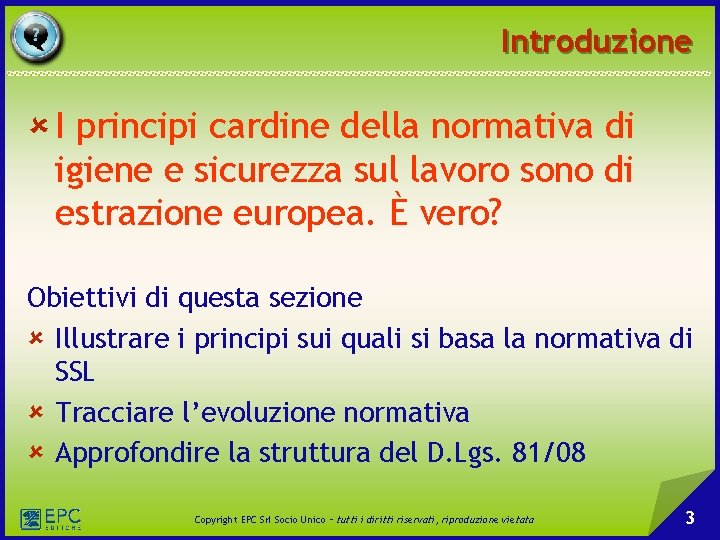 Introduzione

I principi cardine della normativa di igiene e sicurezza sul lavoro sono di estrazione europea. È vero?

Obiettivi di questa sezione
Illustrare i principi sui quali si basa la normativa di SSL
Tracciare l'evoluzione normativa
Approfondire la struttura del D.Lgs. 81/08

EPC EDITORE

Copyright EPC Srl Socio Unico – tutti i diritti riservati, riproduzione vietata

3